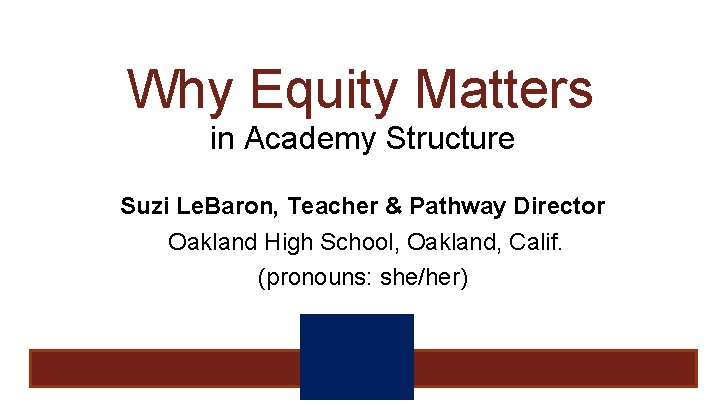 Why Equity Matters
in Academy Structure

Suzi LeBaron, Teacher & Pathway Director
Oakland High School, Oakland, Calif.
(pronouns: she/her)